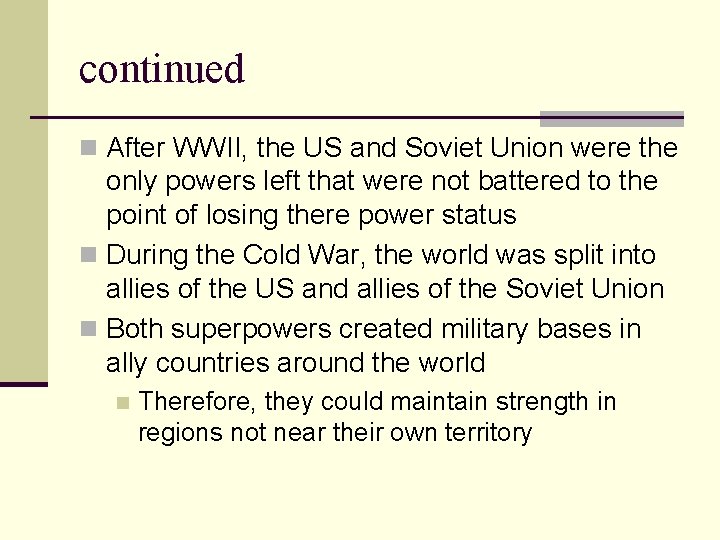 continued

After WWII, the US and Soviet Union were the only powers left that were not battered to the point of losing there power status

During the Cold War, the world was split into allies of the US and allies of the Soviet Union

Both superpowers created military bases in ally countries around the world

Therefore, they could maintain strength in regions not near their own territory